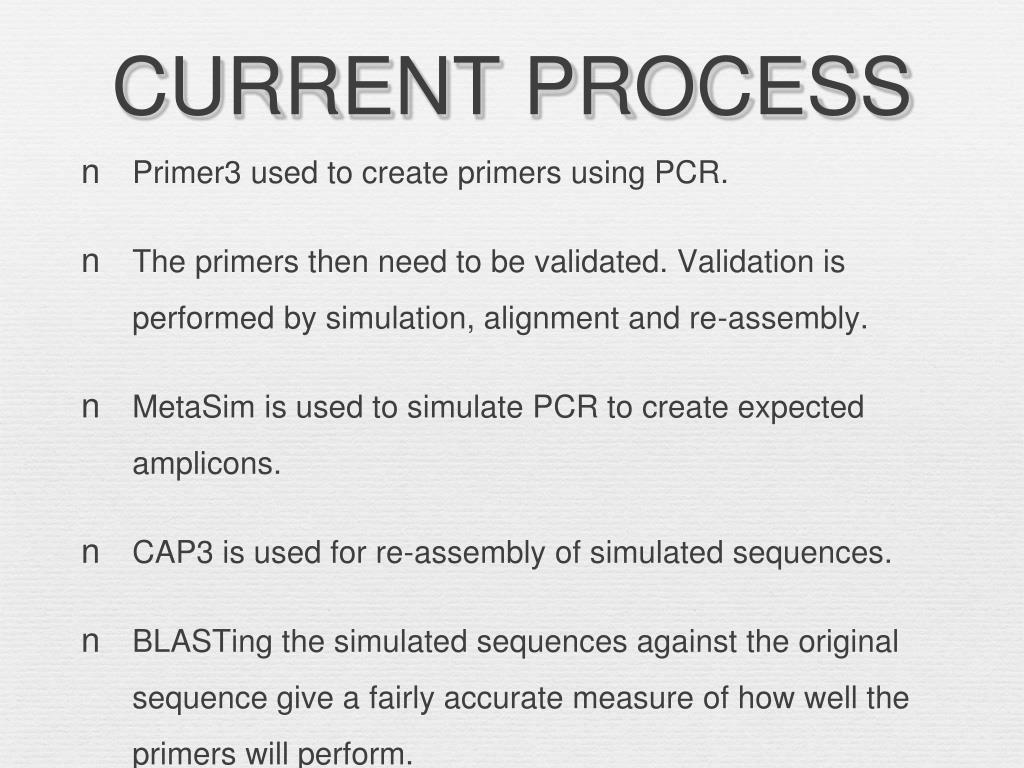 CURRENT PROCESS

n Primer3 used to create primers using PCR.

n The primers then need to be validated. Validation is performed by simulation, alignment and re-assembly.

n MetaSim is used to simulate PCR to create expected amplicons.

n CAP3 is used for re-assembly of simulated sequences.

n BLASTing the simulated sequences against the original sequence give a fairly accurate measure of how well the primers will perform.